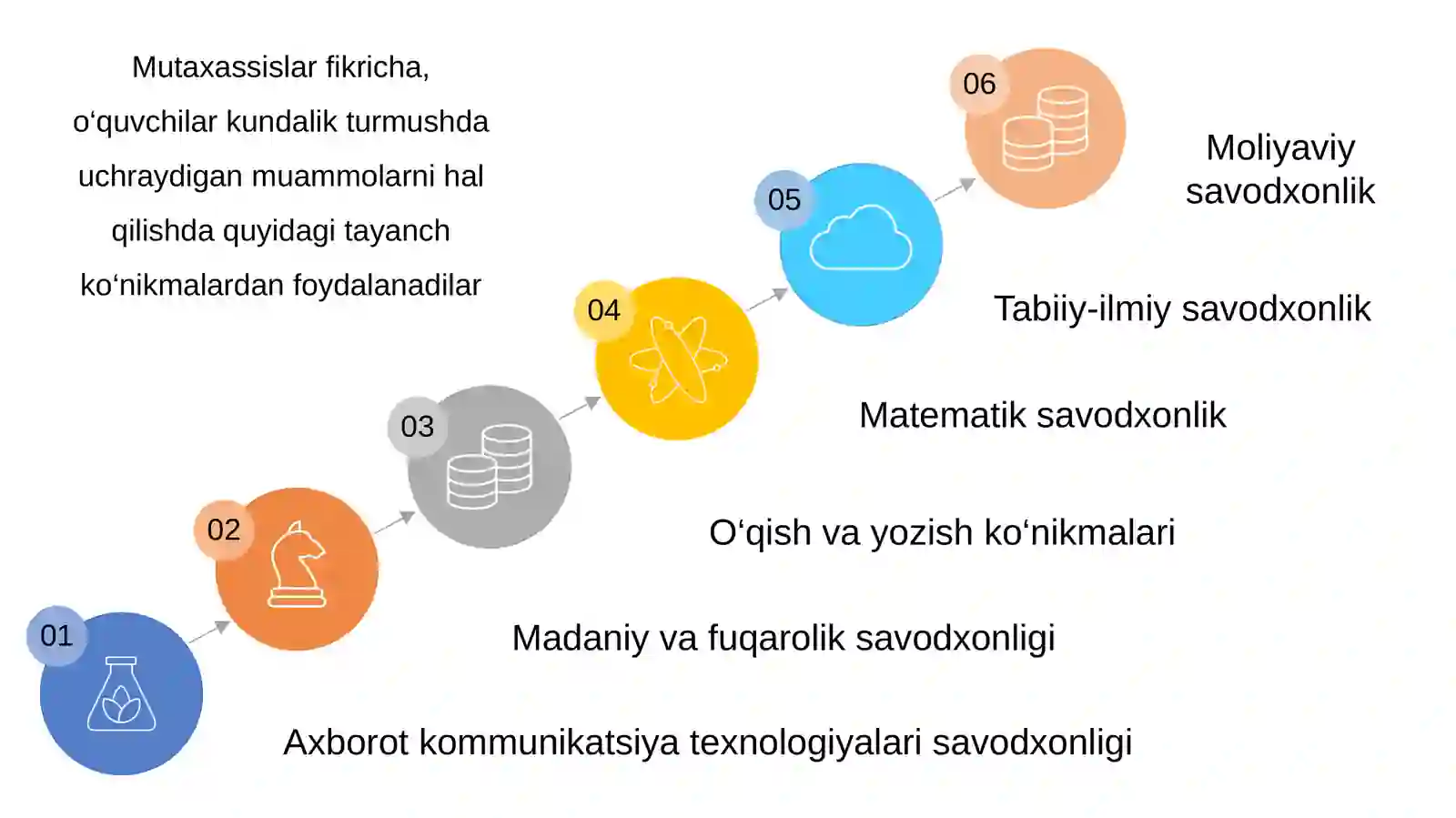 Mutaxassislar fikricha, o‘quvchilar kundalik turmushda uchraydigan muammolarni hal qilishda quyidagi tayanch ko‘nikmalardan foydalanadilar

06

Moliyaviy savodxonlik

05

Tabiiy-ilmiy savodxonlik

04

Matematik savodxonlik

03

O‘qish va yozish ko‘nikmalari

02

Madaniy va fuqarolik savodxonligi

01

Axborot kommunikatsiya texnologiyalari savodxonligi